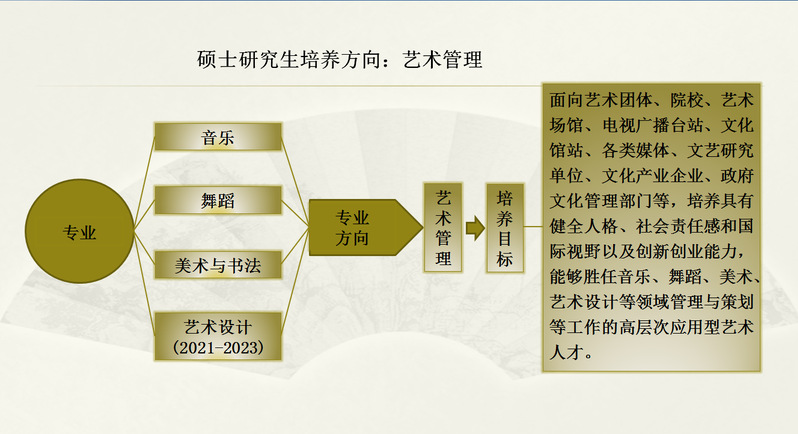 硕士研究生培养方向：艺术管理

专业

音乐

舞蹈

美术与书法

艺术设计
(2021-2023)

专业方向

艺术管理

培养目标

面向艺术团体、院校、艺术场馆、电视广播台站、文化馆站、各类媒体、文艺研究单位、文化产业企业、政府文化管理部门等，培养具有健全人格、社会责任感和国际视野以及创新创业能力，能够胜任音乐、舞蹈、美术、艺术设计等领域管理与策划等工作的高层次应用型艺术人才。